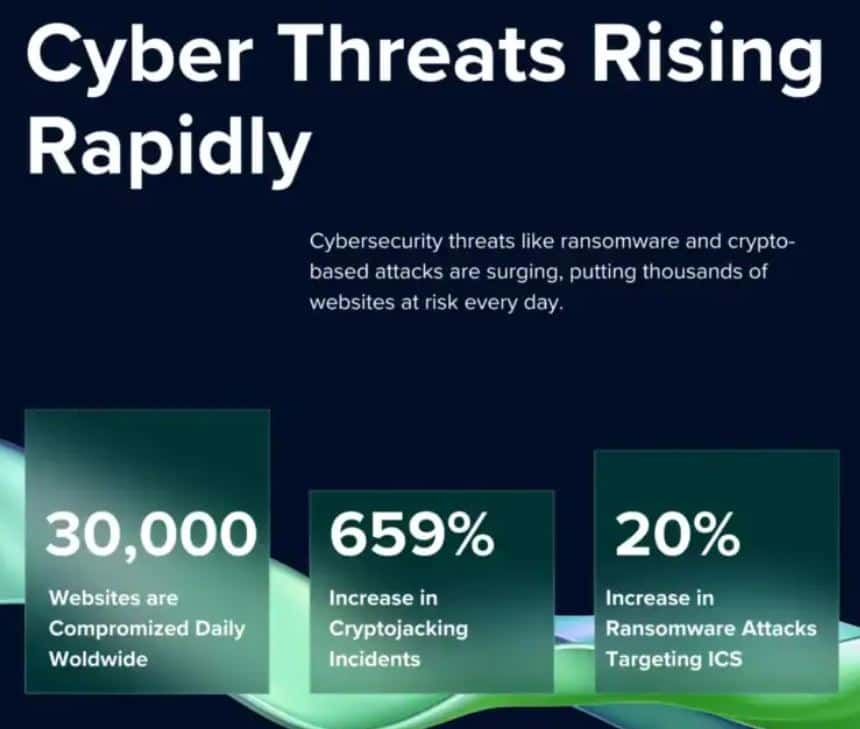 Cyber Threats Rising Rapidly

Cybersecurity threats like ransomware and crypto-based attacks are surging, putting thousands of websites at risk every day.

30,000

Websites are Compromized Daily Woldwide

659%

Increase in Cryptojacking Incidents

20%

Increase in Ransomware Attacks Targeting ICS